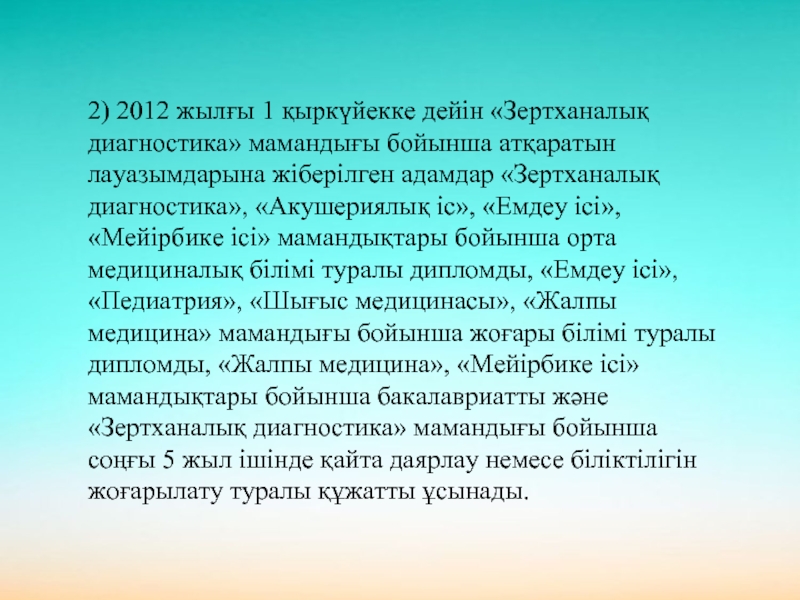 2) 2012 жылғы 1 қыркүйекке дейін «Зертханалық диагностика» мамандығы бойынша атқаратын лауазымдарына жіберілген адамдар «Зертханалық диагностика», «Акушериялық іс», «Емдеу ісі», «Мейірбике ісі» мамандықтары бойынша орта медициналық білімі туралы дипломды, «Емдеу ісі», «Педиатрия», «Шығыс медицинасы», «Жалпы медицина» мамандығы бойынша жоғары білімі туралы дипломды, «Жалпы медицина», «Мейірбике ісі» мамандықтары бойынша бакалавриатты және «Зертханалық диагностика» мамандығы бойынша соңғы 5 жыл ішінде қайта даярлау немесе біліктілігін жоғарылату туралы құжатты ұсынады.